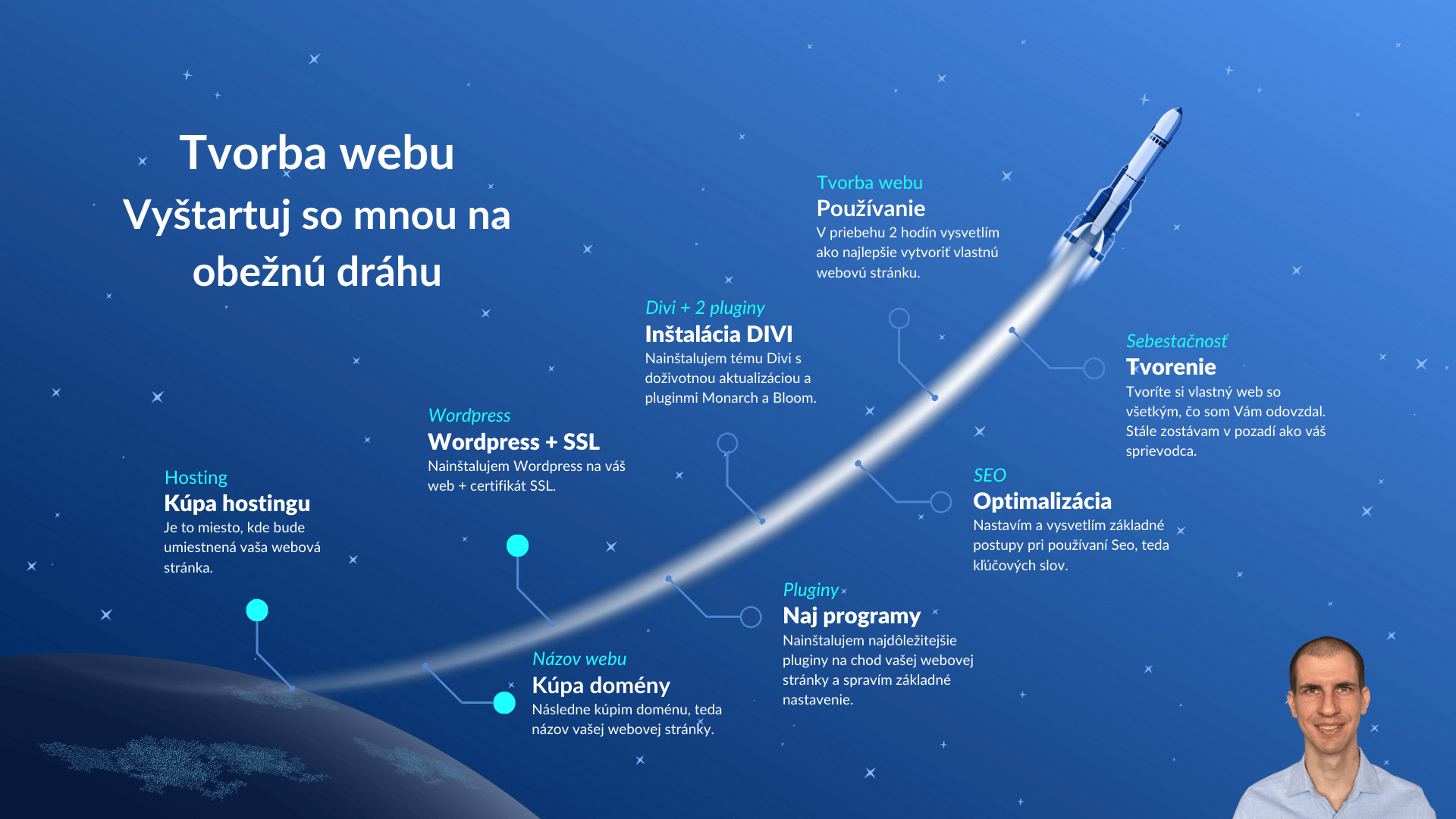 Tvorba webu
Vyštartuj so mnou na obežnú dráhu

Hosting
Kúpa hostingu
Je to miesto, kde bude umiestnená vaša webová stránka.

Názov webu
Kúpa domény
Následne kúpim doménu, teda názov vašej webovej stránky.

Wordpress
Wordpress + SSL
Nainštalujem Wordpress na váš web + certifikát SSL.

Pluginy
Naj programy
Nainštalujem najdôležitejšie pluginy na chod vašej webovej stránky a spravím základné nastavenie.

Divi + 2 pluginy
Inštalácia DIVI
Nainštalujem tému Divi s doživotnou aktualizáciou a pluginmi Monarch a Bloom.

SEO
Optimalizácia
Nastavím a vysvetlím základné postupy pri používaní Seo, teda kľúčových slov.

Tvorba webu
Používanie
V priebehu 2 hodín vysvetlím ako najlepšie vytvoriť vlastnú webovú stránku.

Sebestačnosť
Tvorenie
Tvoríte si vlastný web so všetkým, čo som Vám odovzdal. Stále zostávam v pozadí ako váš sprievodca.